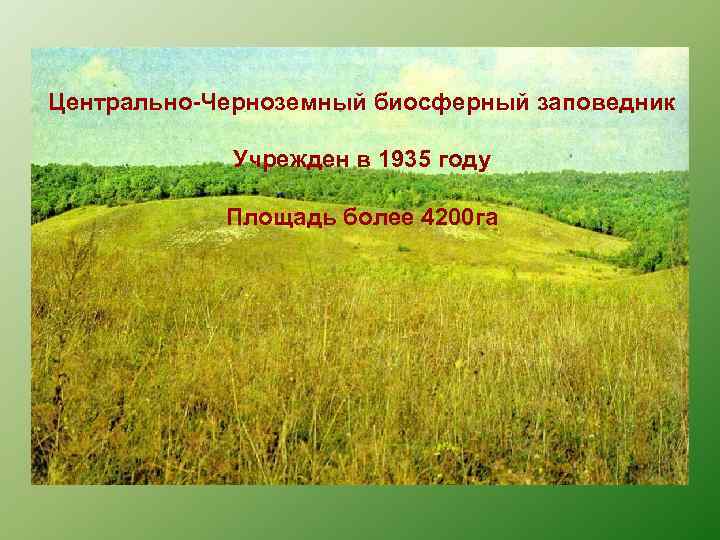 Центрально-Черноземный биосферный заповедник

Учрежден в 1935 году

Площадь более 4200га